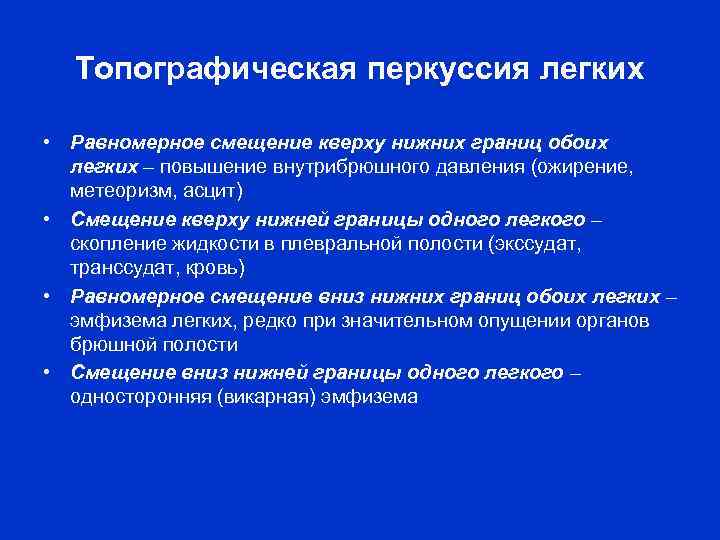 Топографическая перкуссия легких

• Равномерное смещение кверху нижних границ обоих легких – повышение внутрибрюшного давления (ожирение, метеоризм, асцит)
• Смещение кверху нижней границы одного легкого – скопление жидкости в плевральной полости (экссудат, транссудат, кровь)
• Равномерное смещение вниз нижних границ обоих легких – эмфизема легких, редко при значительном опущении органов брюшной полости
• Смещение вниз нижней границы одного легкого – односторонняя (викарная) эмфизема